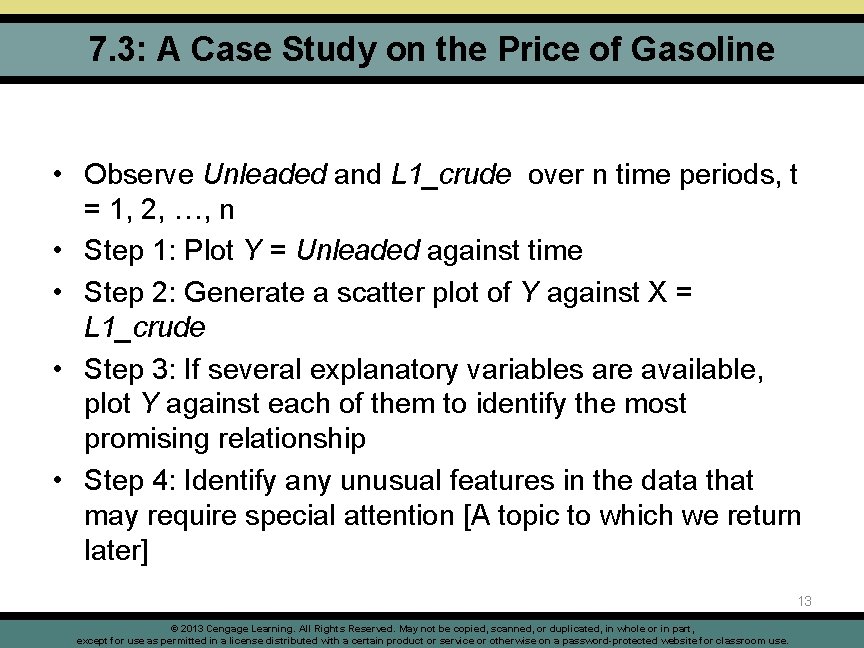 7.3: A Case Study on the Price of Gasoline

• Observe Unleaded and L1_crude over n time periods, t = 1, 2, …, n
• Step 1: Plot Y = Unleaded against time
• Step 2: Generate a scatter plot of Y against X = L1_crude
• Step 3: If several explanatory variables are available, plot Y against each of them to identify the most promising relationship
• Step 4: Identify any unusual features in the data that may require special attention [A topic to which we return later]

13

© 2013 Cengage Learning. All Rights Reserved. May not be copied, scanned, or duplicated, in whole or in part, except for use as permitted in a license distributed with a certain product or service or otherwise on a password-protected website for classroom use.